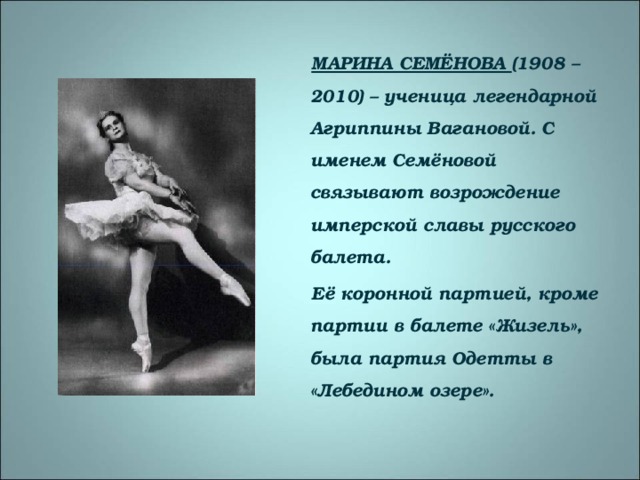 МАРИНА СЕМЁНОВА (1908 – 2010) – ученица легендарной Агриппины Вагановой. С именем Семёновой связывают возрождение имперской славы русского балета.

Её коронной партией, кроме партии в балете «Жизель», была партия Одетты в «Лебедином озере».